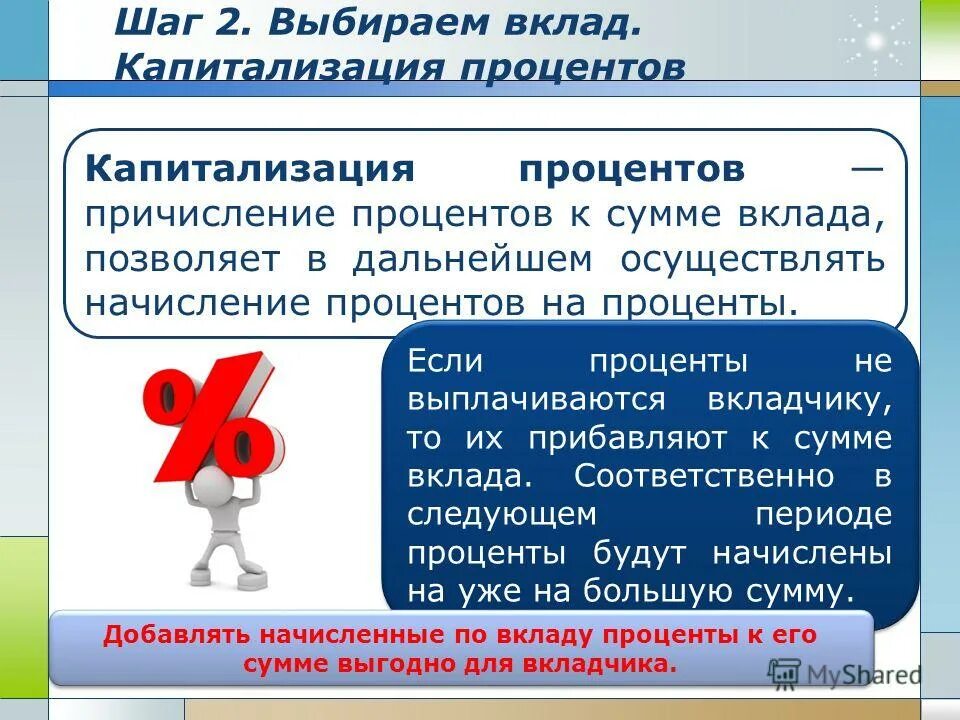 Шаг 2. Выбираем вклад. Капитализация процентов

Капитализация процентов — причисление процентов к сумме вклада, позволяет в дальнейшем осуществлять начисление процентов на проценты.

%

Если проценты не выплачиваются вкладчику, то их прибавляют к сумме вклада. Соответственно в следующем периоде проценты будут начислены на уже на большую сумму.

Добавлять начисленные по вкладу проценты к его сумме выгодно для вкладчика.

MyShared